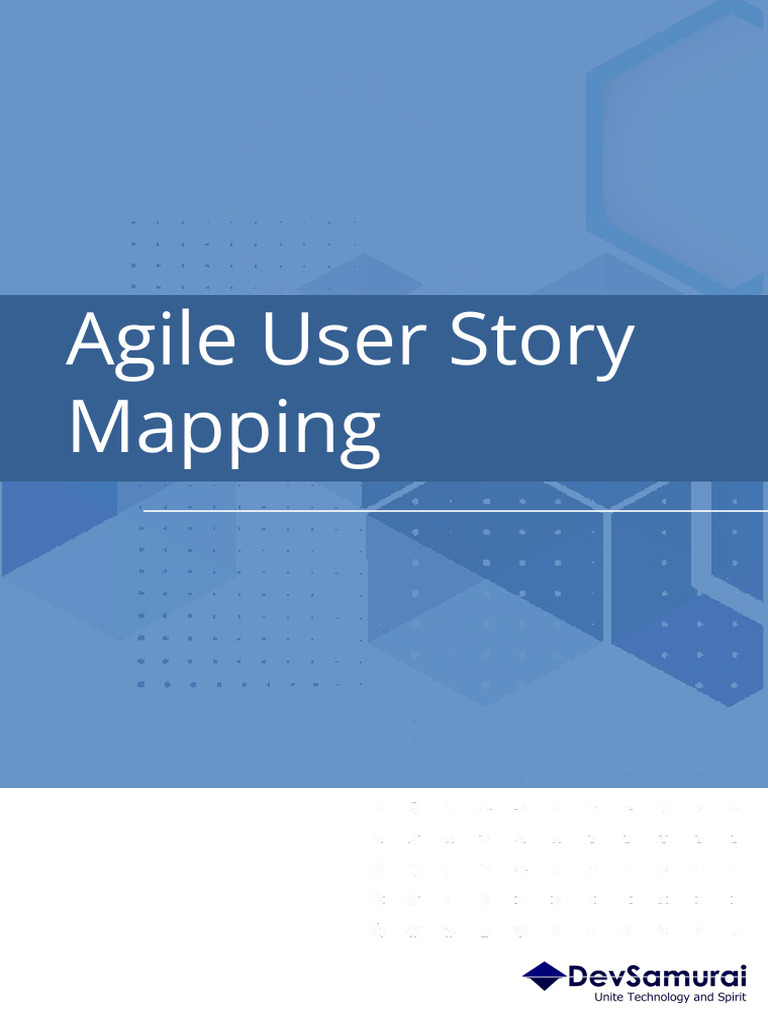 Agile User Story Mapping

DevSamurai
Unite Technology and Spirit